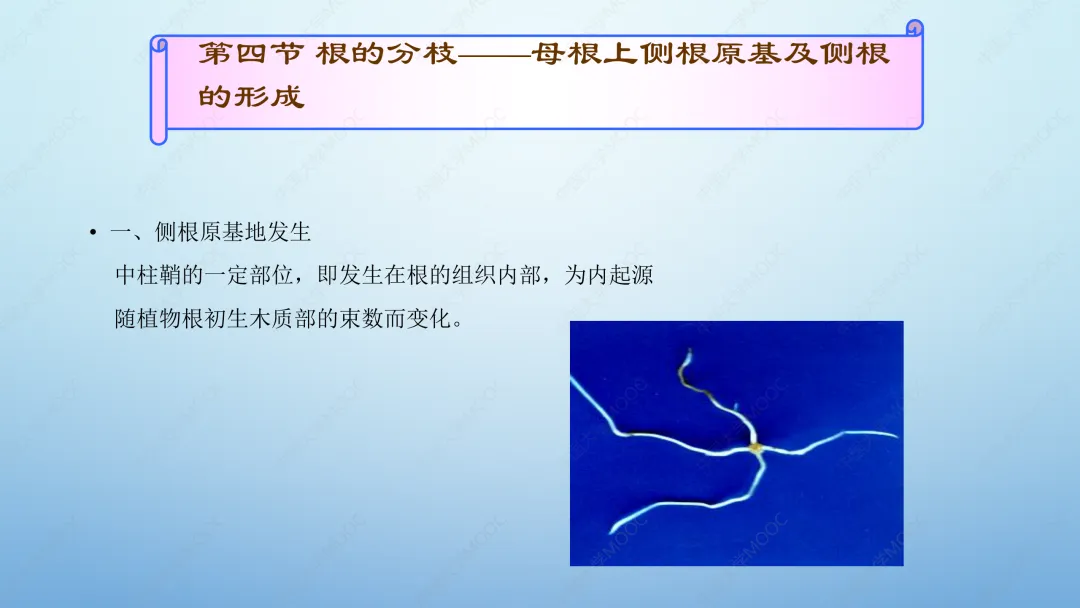 第四节 根的分枝——母根上侧根原基及侧根的形成

• 一、侧根原基地发生

中柱鞘的一定部位，即发生在根的组织内部，为内起源

随植物根初生木质部的束数而变化。